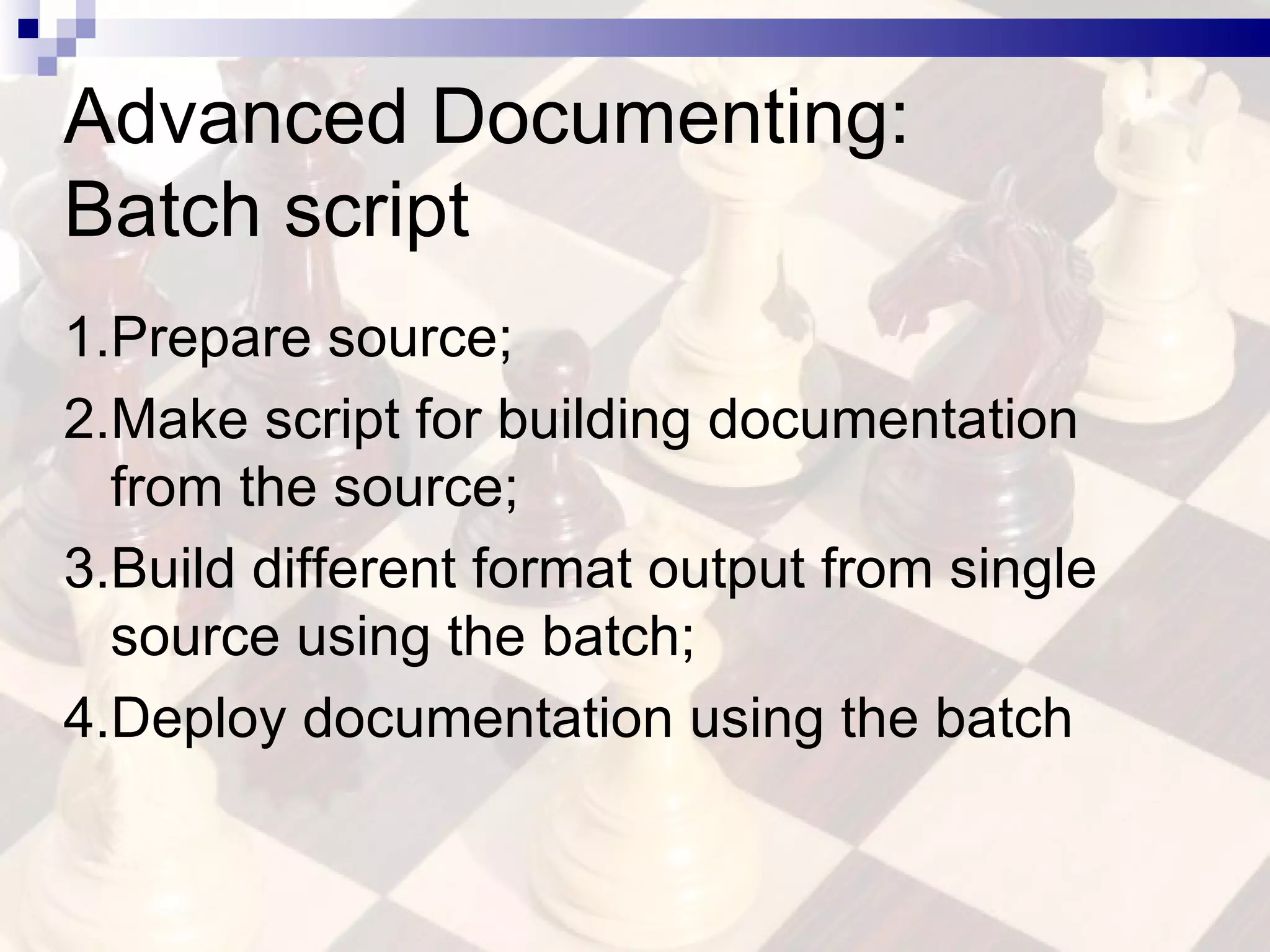 Advanced Documenting: Batch script

1.Prepare source;

2.Make script for building documentation from the source;

3.Build different format output from single source using the batch;

4.Deploy documentation using the batch